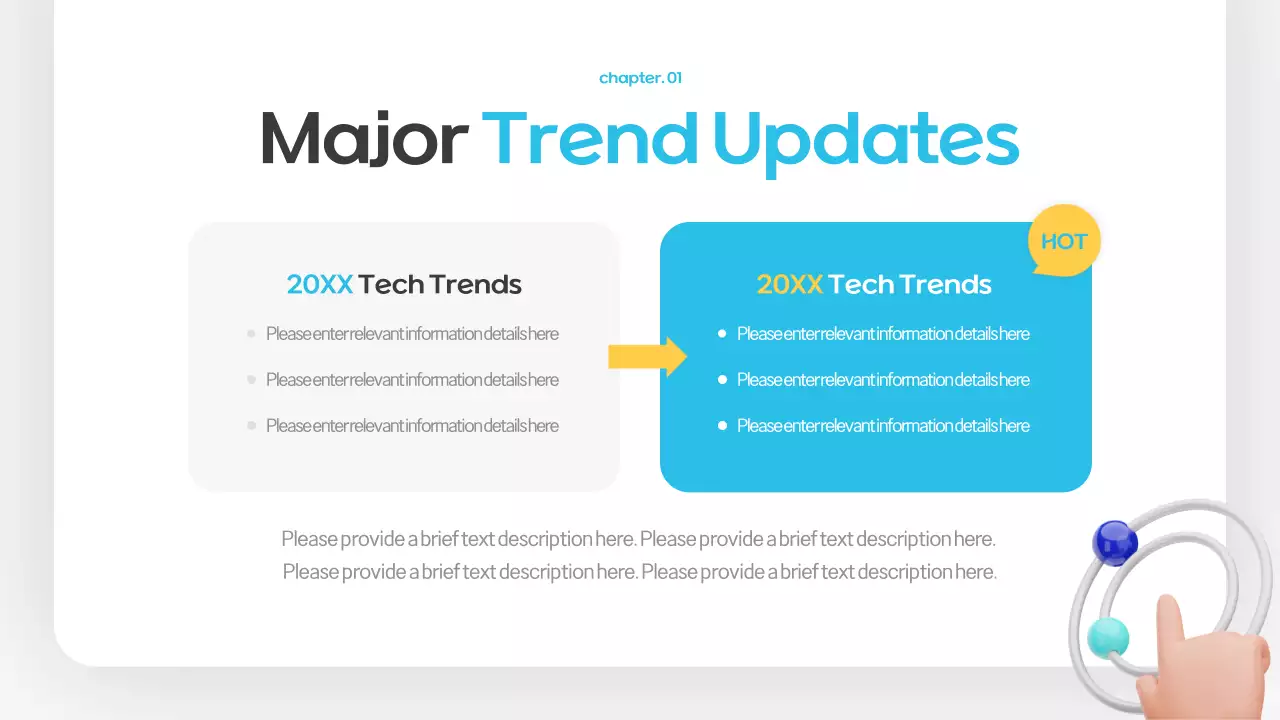 chapter. 01

Major Trend Updates

20XX Tech Trends

- Please enter relevant information details here
- Please enter relevant information details here
- Please enter relevant information details here

HOT

20XX Tech Trends

- Please enter relevant information details here
- Please enter relevant information details here
- Please enter relevant information details here

Please provide a brief text description here. Please provide a brief text description here. Please provide a brief text description here. Please provide a brief text description here.